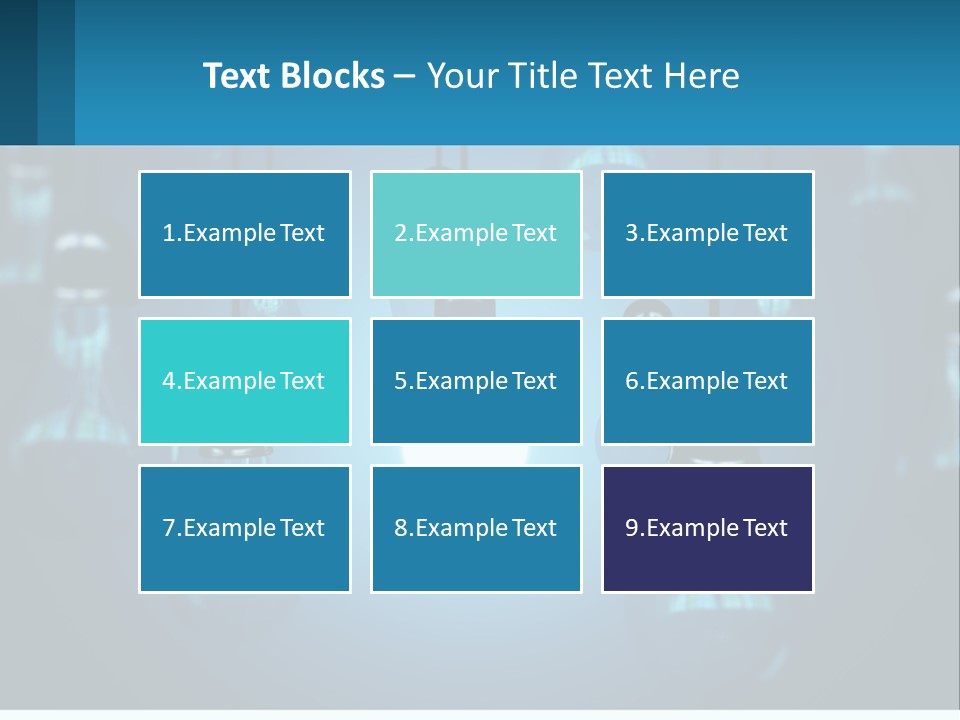 Text Blocks – Your Title Text Here

1.Example Text

2.Example Text

3.Example Text

4.Example Text

5.Example Text

6.Example Text

7.Example Text

8.Example Text

9.Example Text